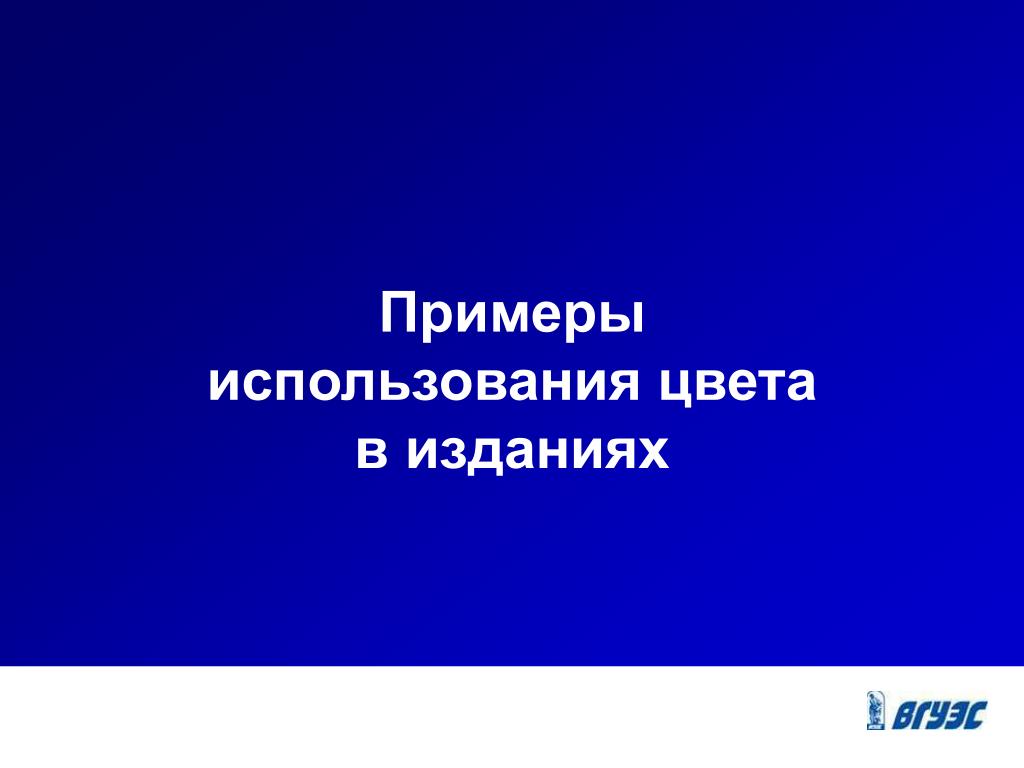 Примеры
использования цвета
в изданиях

ВГУЭС